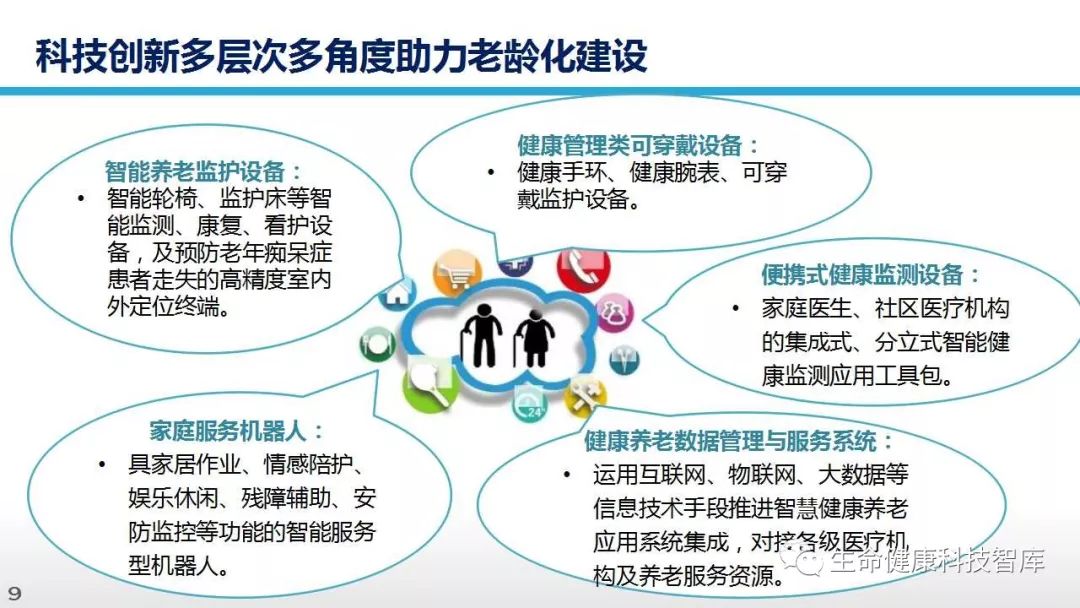 科技创新多层次多角度助力老龄化建设

智能养老监护设备：
• 智能轮椅、监护床等智能监测、康复、看护设备，及预防老年痴呆症患者走失的高精度室内外定位终端。

健康管理类可穿戴设备：
• 健康手环、健康腕表、可穿戴监护设备。

便携式健康监测设备：
• 家庭医生、社区医疗机构的集成式、分立式智能健康监测应用工具包。

家庭服务机器人：
• 具家居作业、情感陪护、娱乐休闲、残障辅助、安防监控等功能的智能服务型机器人。

健康养老数据管理与服务系统：
• 运用互联网、物联网、大数据等信息技术手段推进智慧健康养老应用系统集成，对接各级医疗机构及养老服务资源。

24

生命健康科技智库

9